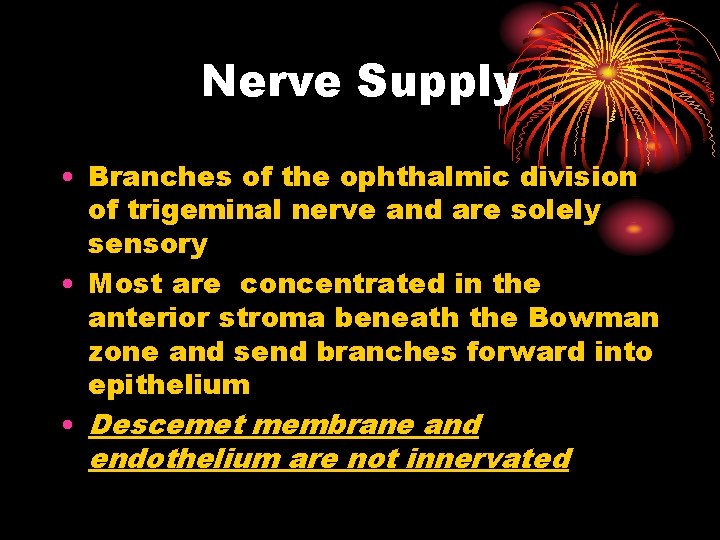 Nerve Supply

• Branches of the ophthalmic division of trigeminal nerve and are solely sensory
• Most are concentrated in the anterior stroma beneath the Bowman zone and send branches forward into epithelium
• Descemet membrane and endothelium are not innervated